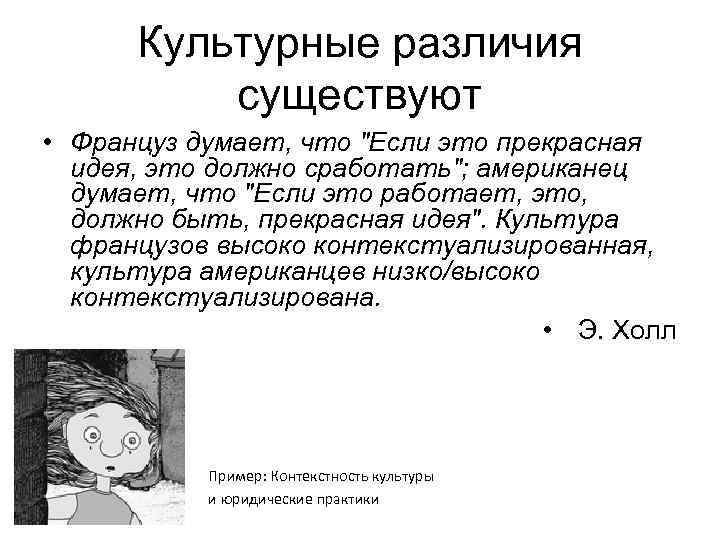 Культурные различия существуют

• Француз думает, что "Если это прекрасная идея, это должно сработать"; американец думает, что "Если это работает, это, должно быть, прекрасная идея". Культура французов высоко контекстуализированная, культура американцев низко/высоко контекстуализирована.

• Э. Холл

Пример: Контекстность культуры и юридические практики